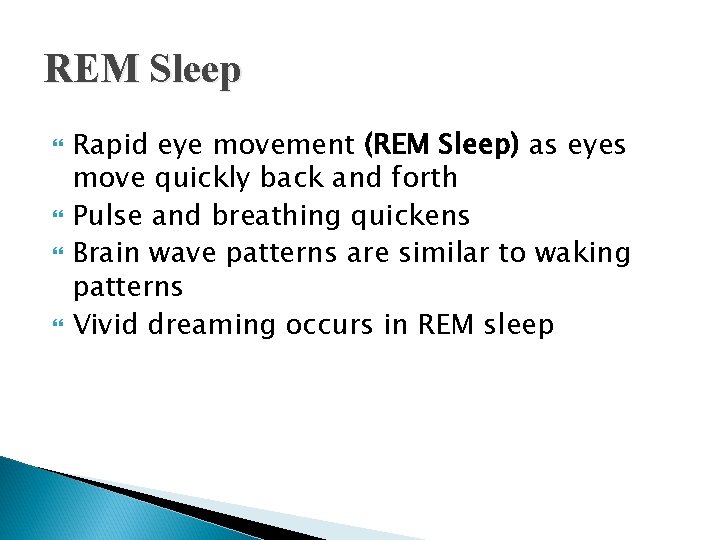 REM Sleep

Rapid eye movement (REM Sleep) as eyes move quickly back and forth

Pulse and breathing quickens

Brain wave patterns are similar to waking patterns

Vivid dreaming occurs in REM sleep